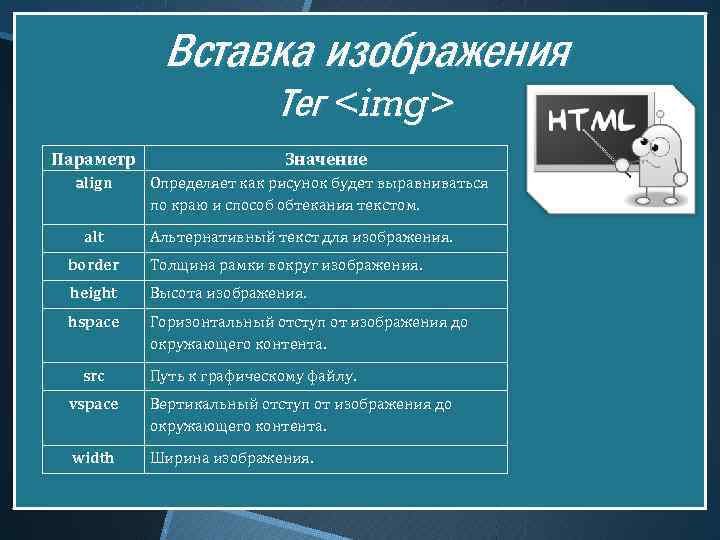 Вставка изображения

Тег <img>

HTML

| Параметр | Значение |
|---|---|
| align | Определяет как рисунок будет выравниваться по краю и способ обтекания текстом. |
| alt | Альтернативный текст для изображения. |
| border | Толщина рамки вокруг изображения. |
| height | Высота изображения. |
| hspace | Горизонтальный отступ от изображения до окружающего контента. |
| src | Путь к графическому файлу. |
| vspace | Вертикальный отступ от изображения до окружающего контента. |
| width | Ширина изображения. |